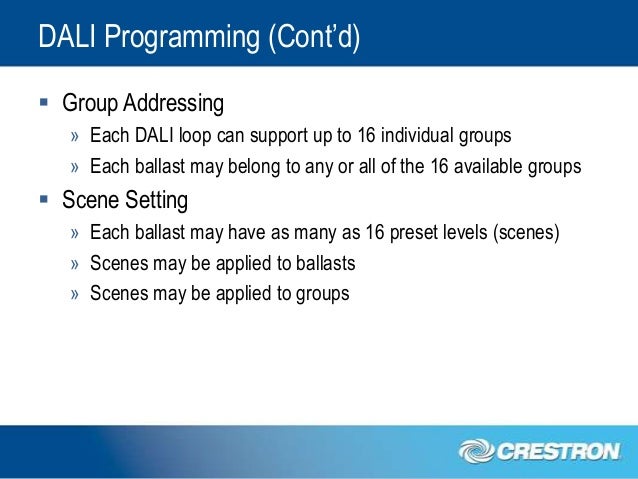 DALI Programming (Cont'd)

▪ Group Addressing

» Each DALI loop can support up to 16 individual groups

» Each ballast may belong to any or all of the 16 available groups

▪ Scene Setting

» Each ballast may have as many as 16 preset levels (scenes)

» Scenes may be applied to ballasts

» Scenes may be applied to groups

CRESTRON